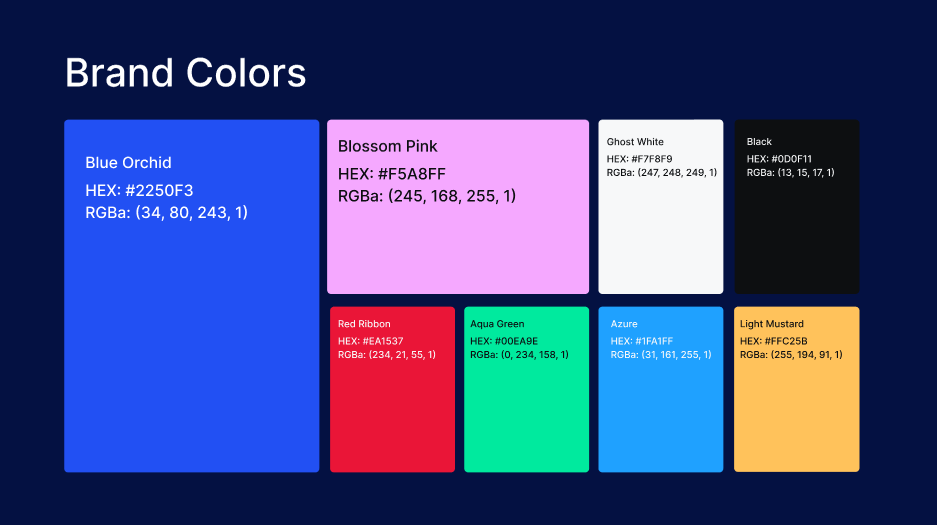 Brand Colors

Blue Orchid
HEX: #2250F3
RGBa: (34, 80, 243, 1)

Blossom Pink
HEX: #F5A8FF
RGBa: (245, 168, 255, 1)

Ghost White
HEX: #F7F8F9
RGBa: (247, 248, 249, 1)

Black
HEX: #0D0F11
RGBa: (13, 15, 17, 1)

Red Ribbon
HEX: #EA1537
RGBa: (234, 21, 55, 1)

Aqua Green
HEX: #00EA9E
RGBa: (0, 234, 158, 1)

Azure
HEX: #1FA1FF
RGBa: (31, 161, 255, 1)

Light Mustard
HEX: #FFC25B
RGBa: (255, 194, 91, 1)